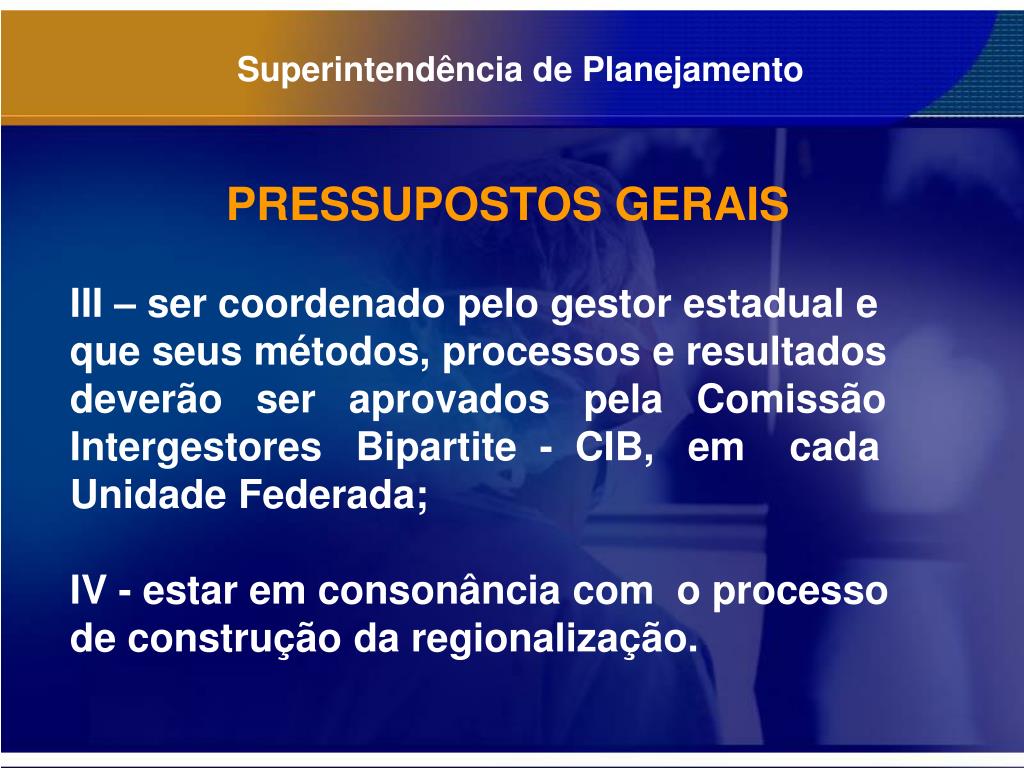 Superintendência de Planejamento

PRESSUPOSTOS GERAIS

III – ser coordenado pelo gestor estadual e que seus métodos, processos e resultados deverão ser aprovados pela Comissão Intergestores Bipartite - CIB, em cada Unidade Federada;

IV - estar em consonância com o processo de construção da regionalização.